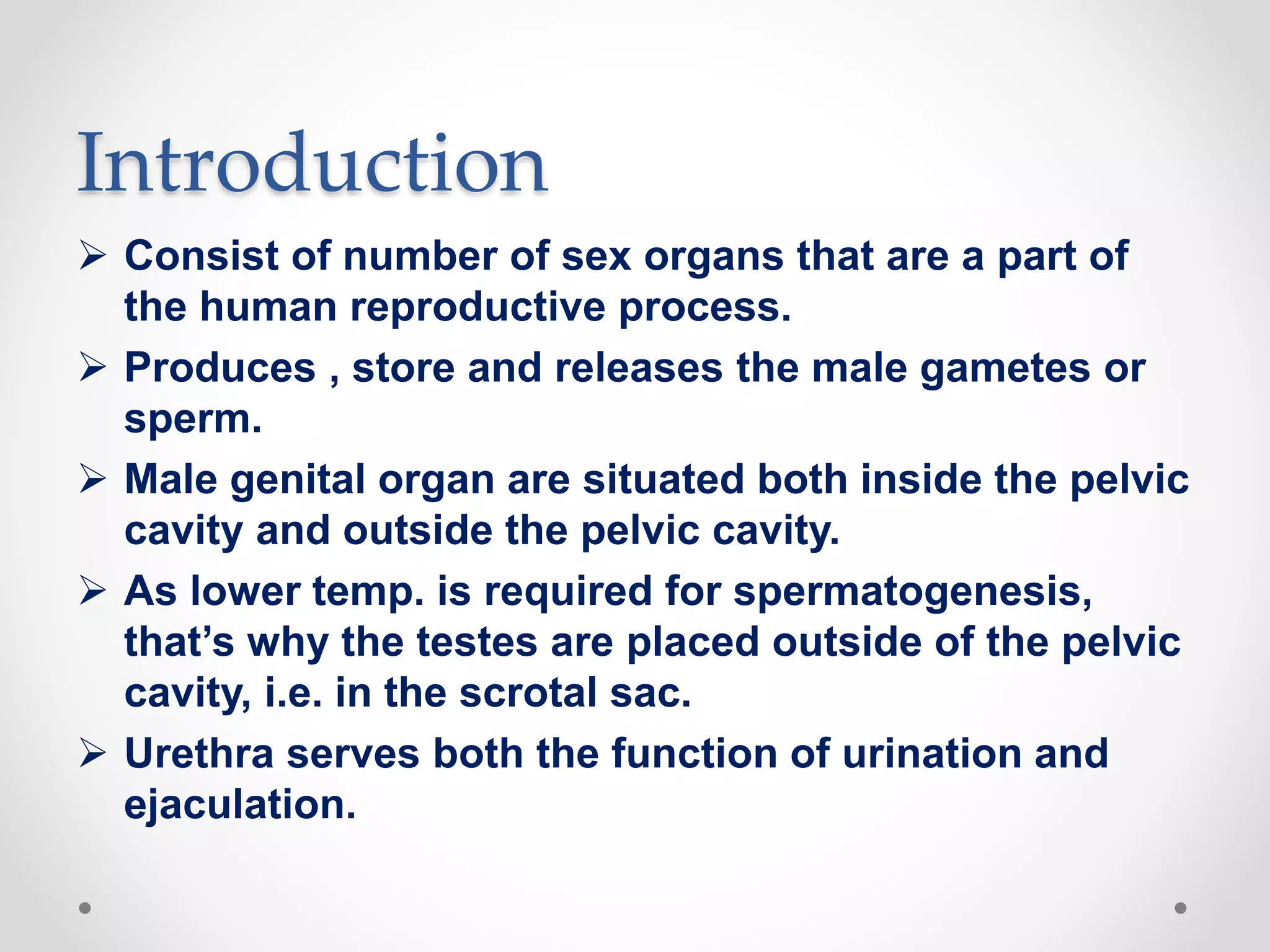 Introduction

➢ Consist of number of sex organs that are a part of the human reproductive process.

➢ Produces , store and releases the male gametes or sperm.

➢ Male genital organ are situated both inside the pelvic cavity and outside the pelvic cavity.

➢ As lower temp. is required for spermatogenesis, that's why the testes are placed outside of the pelvic cavity, i.e. in the scrotal sac.

➢ Urethra serves both the function of urination and ejaculation.